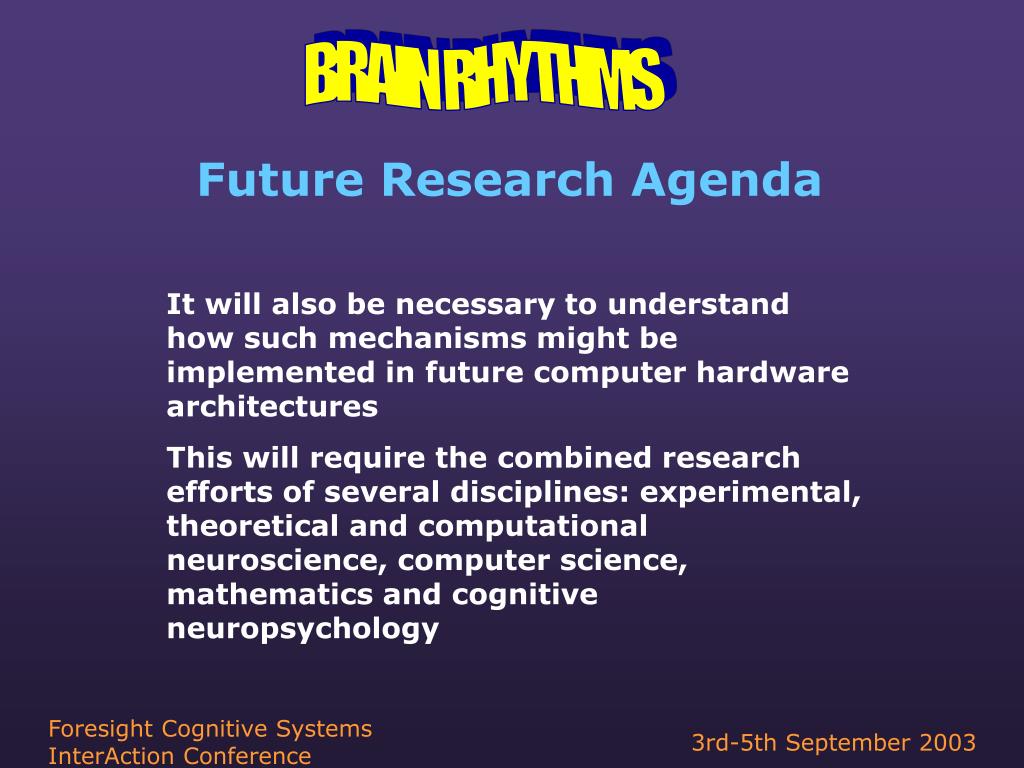 BRAIN RHYTHMS

Future Research Agenda

It will also be necessary to understand how such mechanisms might be implemented in future computer hardware architectures

This will require the combined research efforts of several disciplines: experimental, theoretical and computational neuroscience, computer science, mathematics and cognitive neuropsychology

Foresight Cognitive Systems InterAction Conference

3rd-5th September 2003